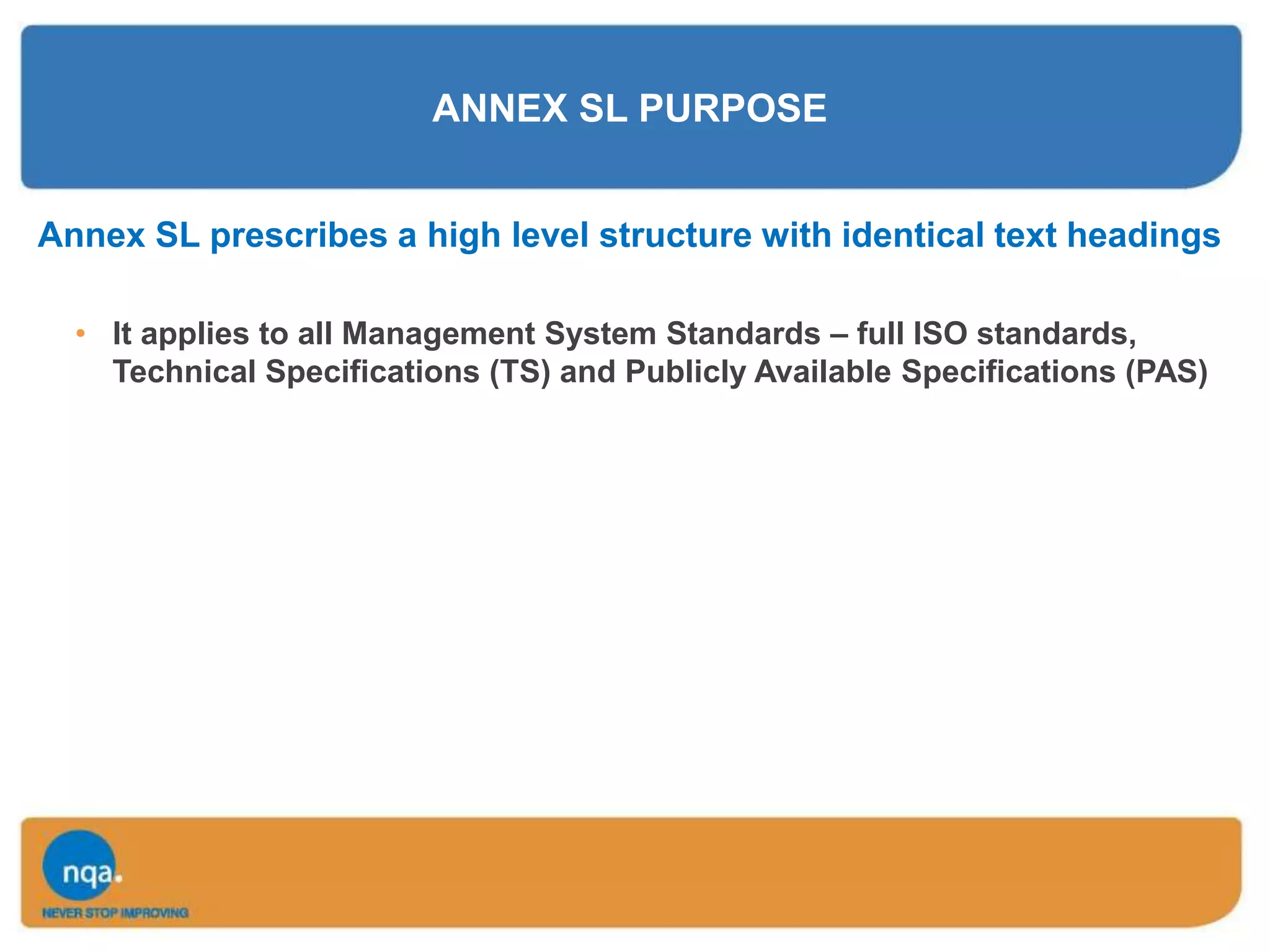 ANNEX SL PURPOSE

Annex SL prescribes a high level structure with identical text headings

• It applies to all Management System Standards – full ISO standards, Technical Specifications (TS) and Publicly Available Specifications (PAS)

nqa.
NEVER STOP IMPROVING